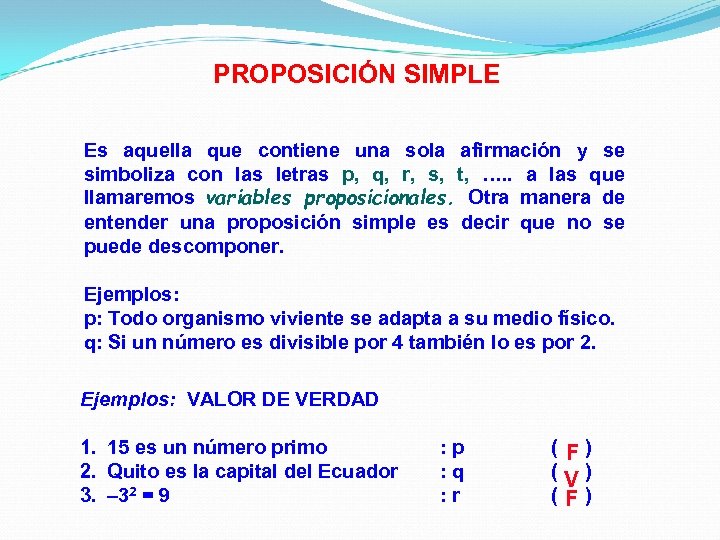 PROPOSICIÓN SIMPLE

Es aquella que contiene una sola afirmación y se simboliza con las letras p, q, r, s, t, ….. a las que llamaremos variables proposicionales. Otra manera de entender una proposición simple es decir que no se puede descomponer.

Ejemplos:
p: Todo organismo viviente se adapta a su medio físico.
q: Si un número es divisible por 4 también lo es por 2.

Ejemplos: VALOR DE VERDAD

1. 15 es un número primo : p ( F )
2. Quito es la capital del Ecuador : q ( V )
3. $-3^2 = 9$ : r ( F )